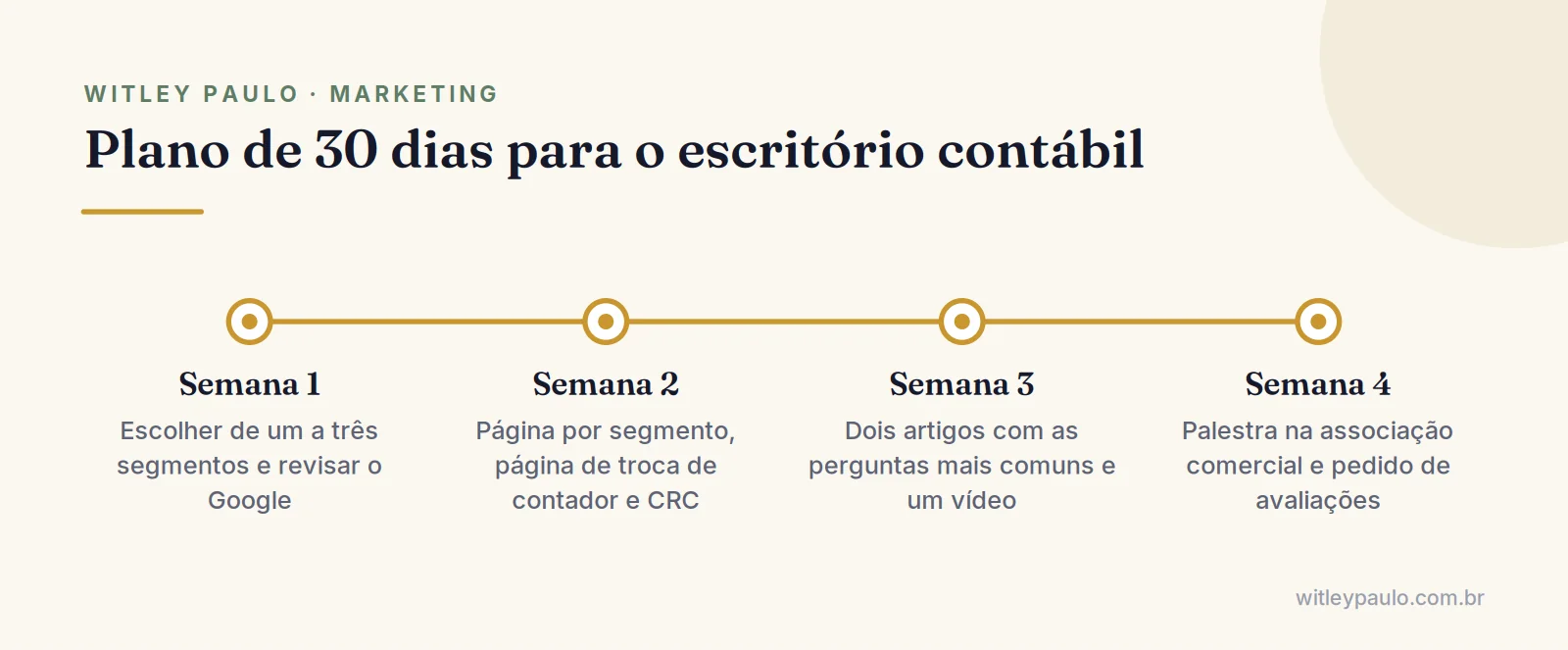 WITLEY PAULO · MARKETING

Plano de 30 dias para o escritório contábil

Semana 1

Escolher de um a três segmentos e revisar o Google

Semana 2

Página por segmento, página de troca de contador e CRC

Semana 3

Dois artigos com as perguntas mais comuns e um vídeo

Semana 4

Palestra na associação comercial e pedido de avaliações

witleypaulo.com.br